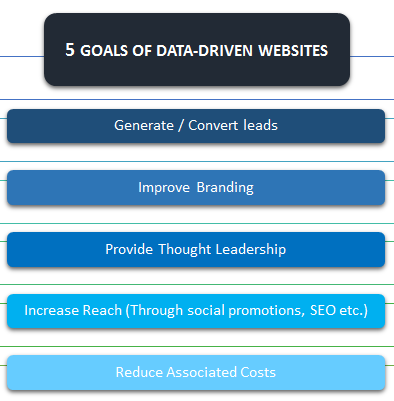 5 GOALS OF DATA-DRIVEN WEBSITES

Generate / Convert leads

Improve Branding

Provide Thought Leadership

Increase Reach (Through social promotions, SEO etc.)

Reduce Associated Costs